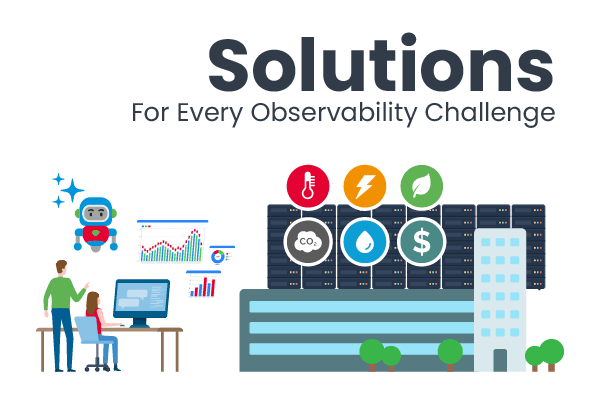 Solutions
For Every Observability Challenge

$CO_2$

$